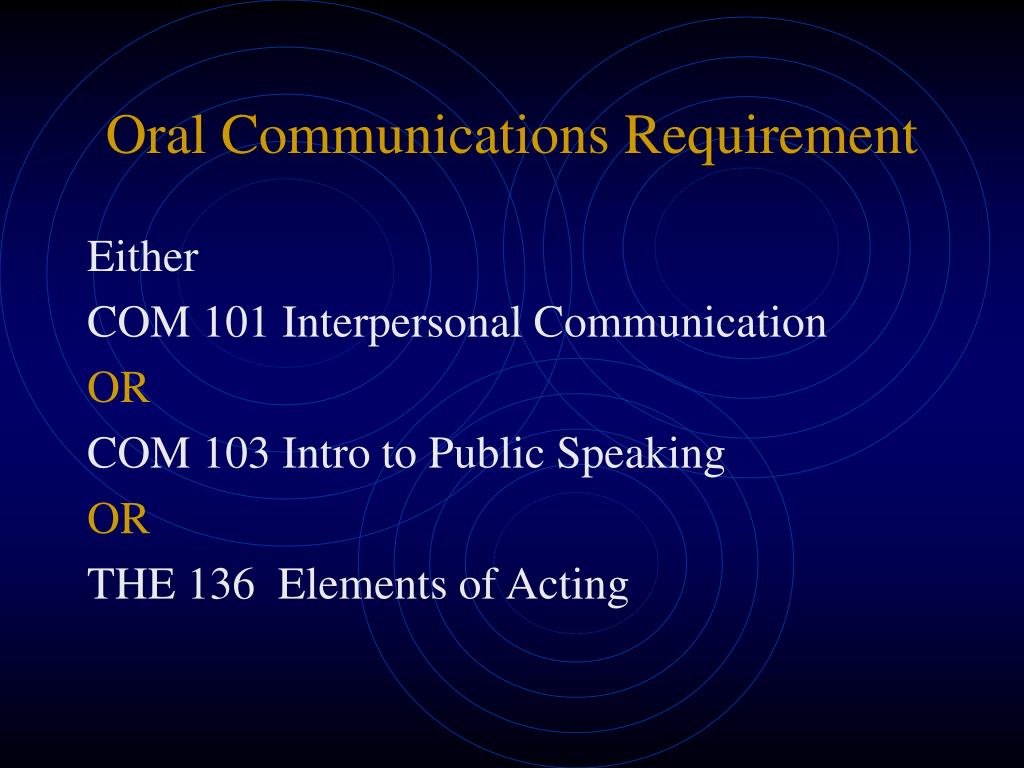 Oral Communications Requirement

Either

COM 101 Interpersonal Communication

OR

COM 103 Intro to Public Speaking

OR

THE 136 Elements of Acting